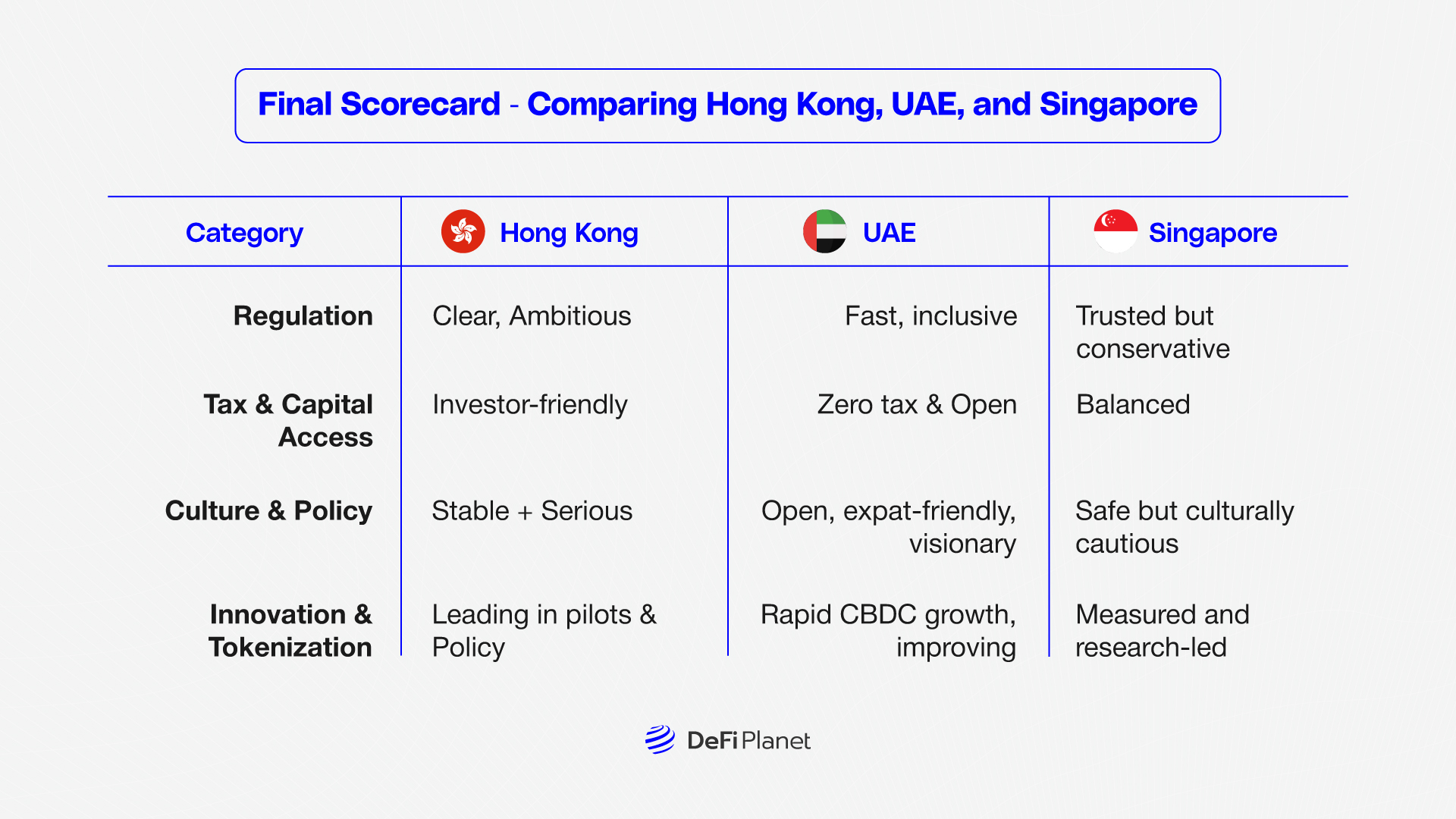 Final Scorecard - Comparing Hong Kong, UAE, and Singapore

| Category | Hong Kong | UAE | Singapore |
|---|---|---|---|
| Regulation | Clear, Ambitious | Fast, inclusive | Trusted but conservative |
| Tax & Capital Access | Investor-friendly | Zero tax & Open | Balanced |
| Culture & Policy | Stable + Serious | Open, expat-friendly, visionary | Safe but culturally cautious |
| Innovation & Tokenization | Leading in pilots & Policy | Rapid CBDC growth, improving | Measured and research-led |

DeFi Planet